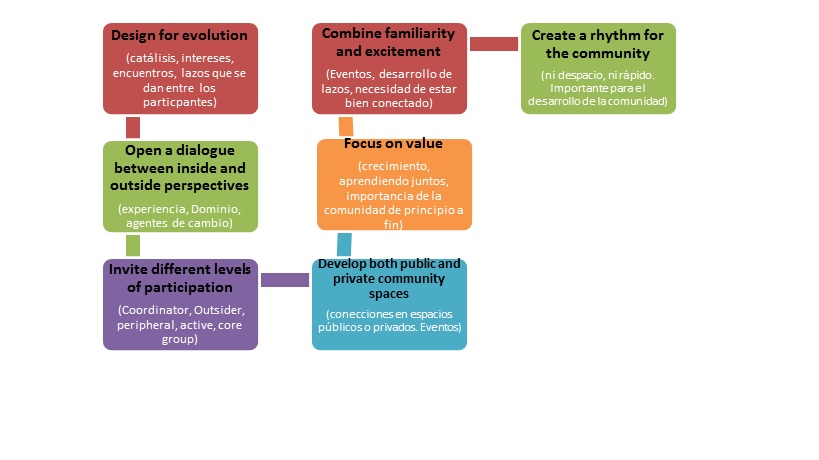 Design for evolution

(catálisis, intereses, encuentros, lazos que se dan entre los particpantes)

Open a dialogue between inside and outside perspectives

(experiencia, Dominio, agentes de cambio)

Invite different levels of participation

(Coordinator, Outsider, peripheral, active, core group)

Develop both public and private community spaces

(conecciones en espacios públicos o privados. Eventos)

Focus on value

(crecimiento, aprendiendo juntos, importancia de la comunidad de principio a fin)

Combine familiarity and excitement

(Eventos, desarrollo de lazos, necesidad de estar bien conectado)

Create a rhythm for the community

(ni despacio, ni rápido. Importante para el desarrollo de la comunidad)